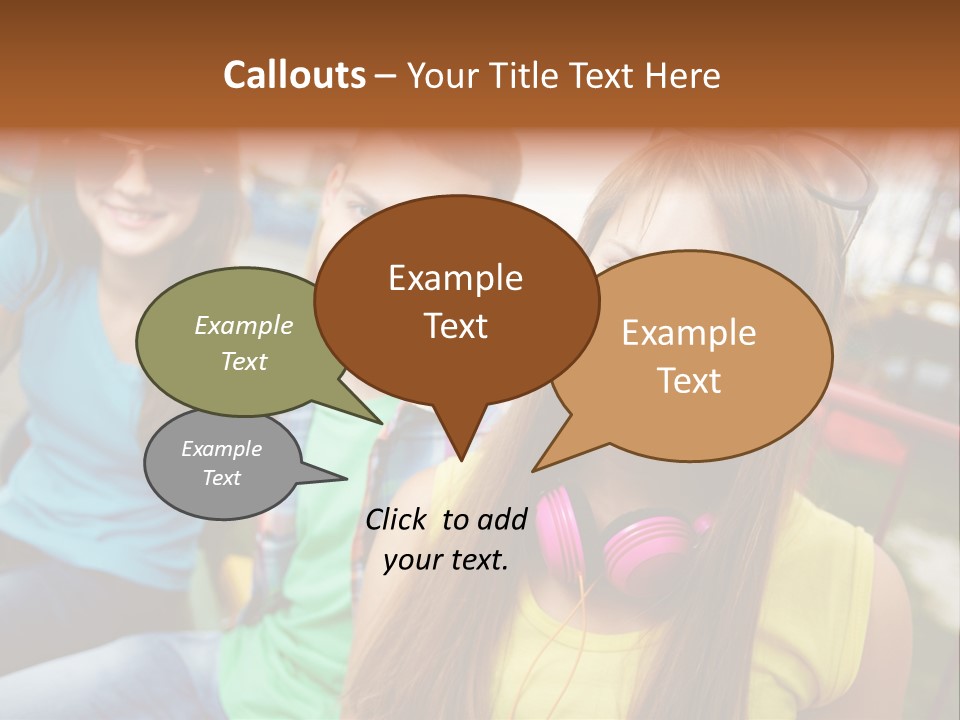 Callouts – Your Title Text Here

Example Text

Example Text

Example Text

Example Text

Click to add your text.